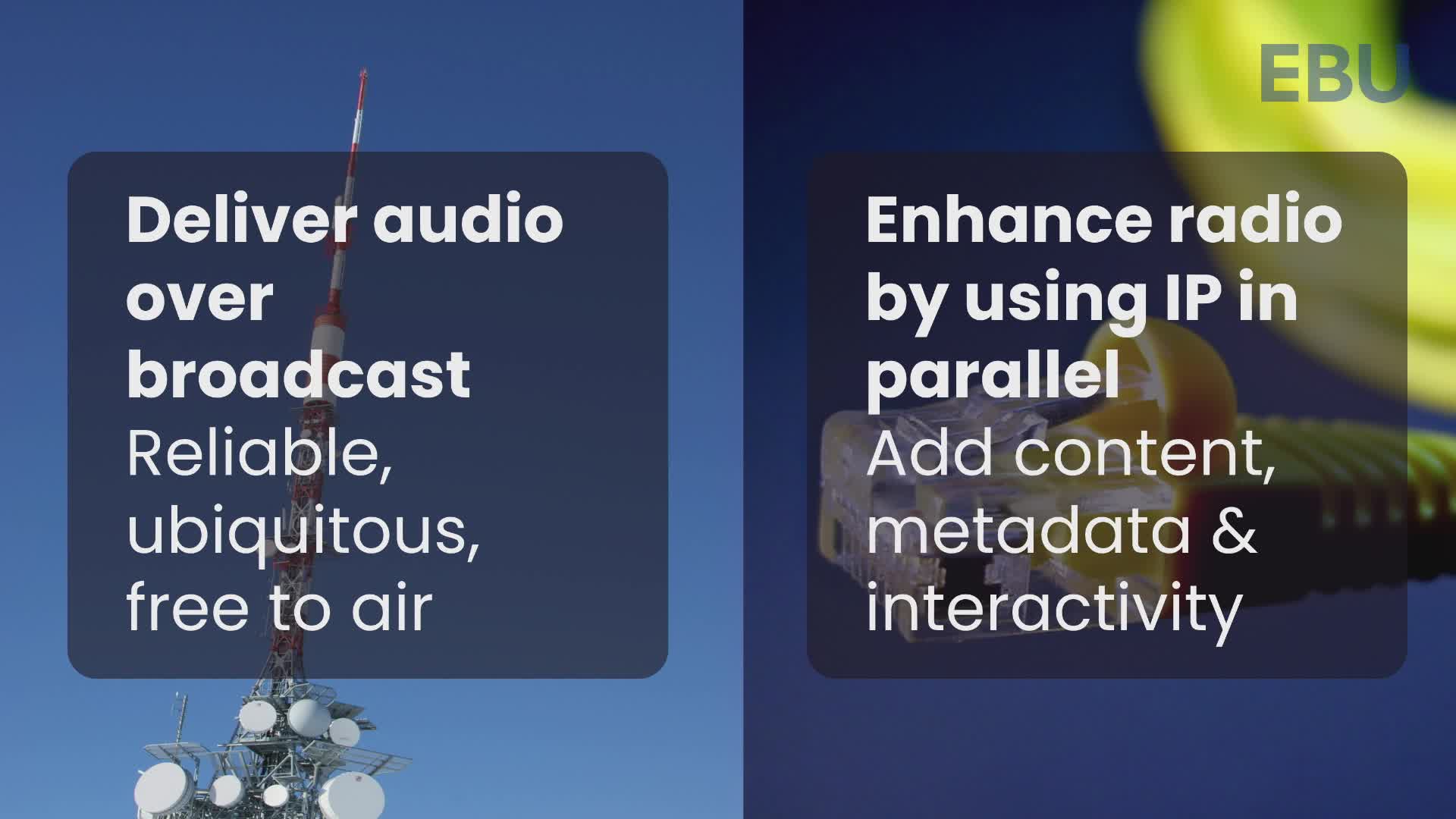 EBU

Deliver audio over broadcast
Reliable, ubiquitous, free to air

Enhance radio by using IP in parallel
Add content, metadata & interactivity